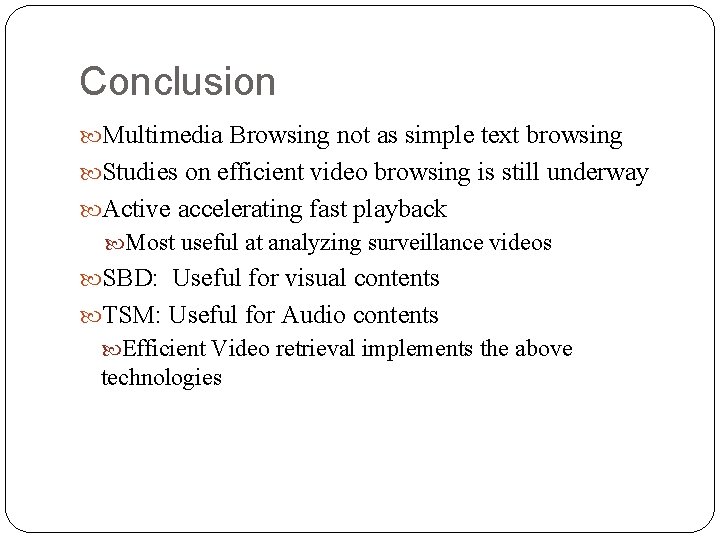 Conclusion

Multimedia Browsing not as simple text browsing

Studies on efficient video browsing is still underway

Active accelerating fast playback

Most useful at analyzing surveillance videos

SBD: Useful for visual contents

TSM: Useful for Audio contents

Efficient Video retrieval implements the above technologies